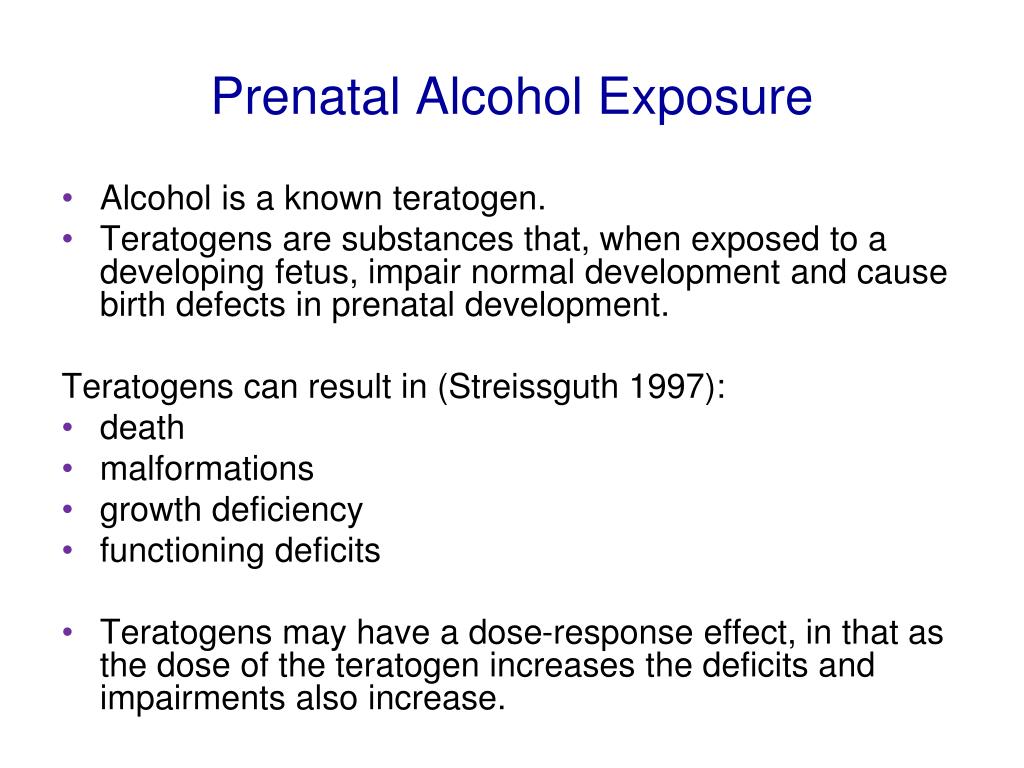 Prenatal Alcohol Exposure

• Alcohol is a known teratogen.
• Teratogens are substances that, when exposed to a developing fetus, impair normal development and cause birth defects in prenatal development.

Teratogens can result in (Streissguth 1997):
• death
• malformations
• growth deficiency
• functioning deficits

• Teratogens may have a dose-response effect, in that as the dose of the teratogen increases the deficits and impairments also increase.